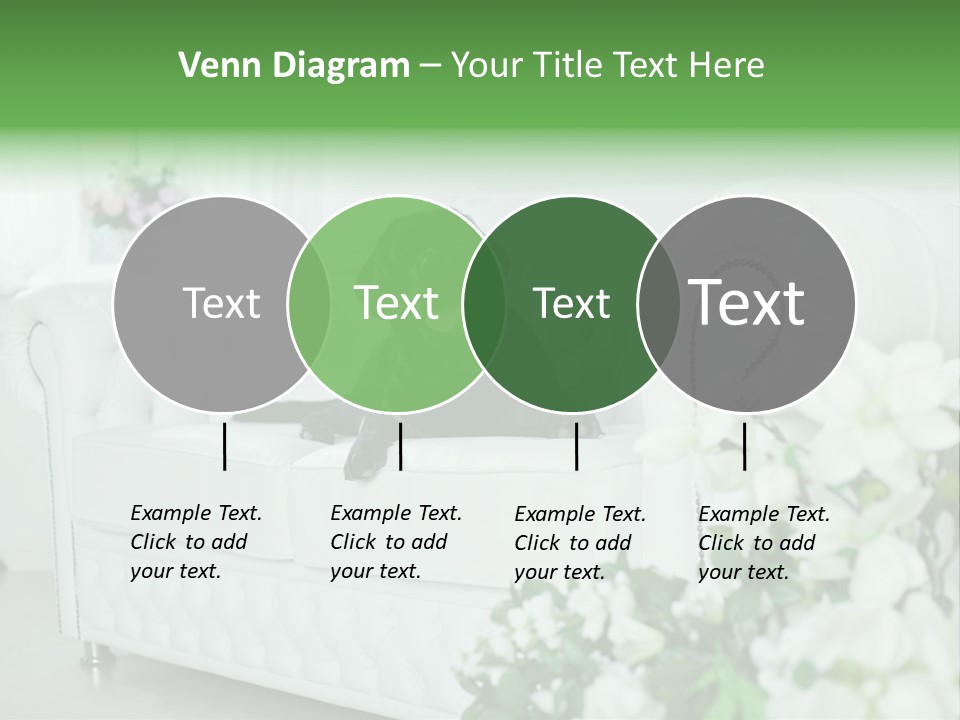 Venn Diagram – Your Title Text Here

Text

Text

Text

Text

Example Text. Click to add your text.

Example Text. Click to add your text.

Example Text. Click to add your text.

Example Text. Click to add your text.